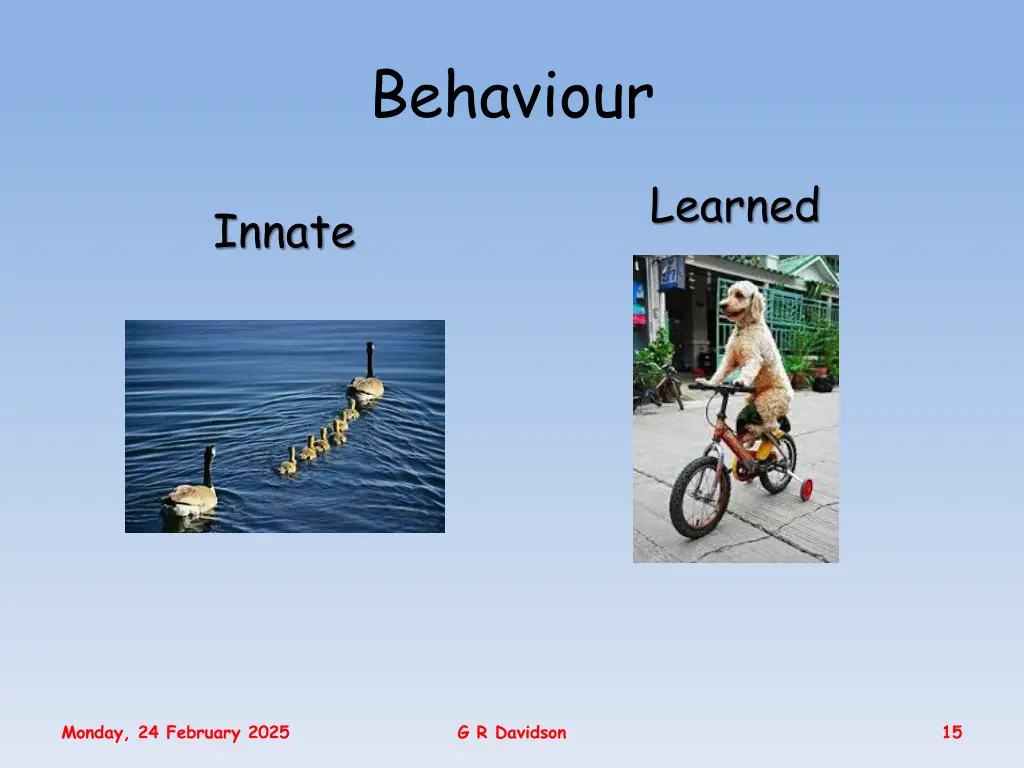 Behaviour

Innate

Learned

Monday, 24 February 2025

G R Davidson

15